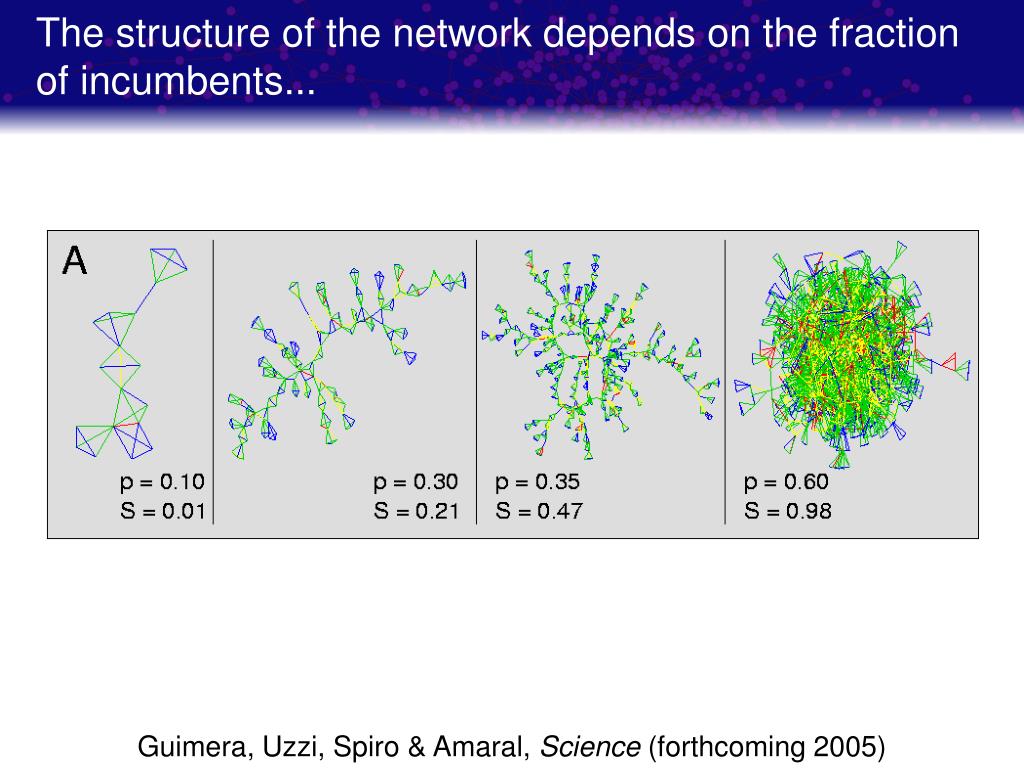 The structure of the network depends on the fraction of incumbents...

A

p = 0.10
S = 0.01

p = 0.30
S = 0.21

p = 0.35
S = 0.47

p = 0.60
S = 0.98

Guimera, Uzzi, Spiro & Amaral, Science (forthcoming 2005)